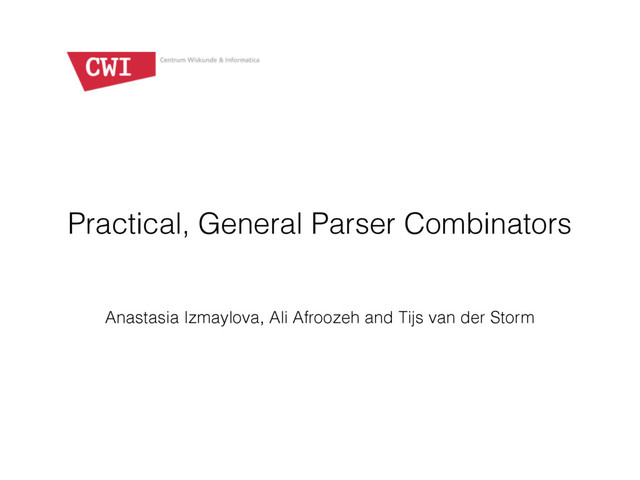 CWI Centrum Wiskunde & Informatica

Practical, General Parser Combinators

Anastasia Izmaylova, Ali Afroozeh and Tijs van der Storm